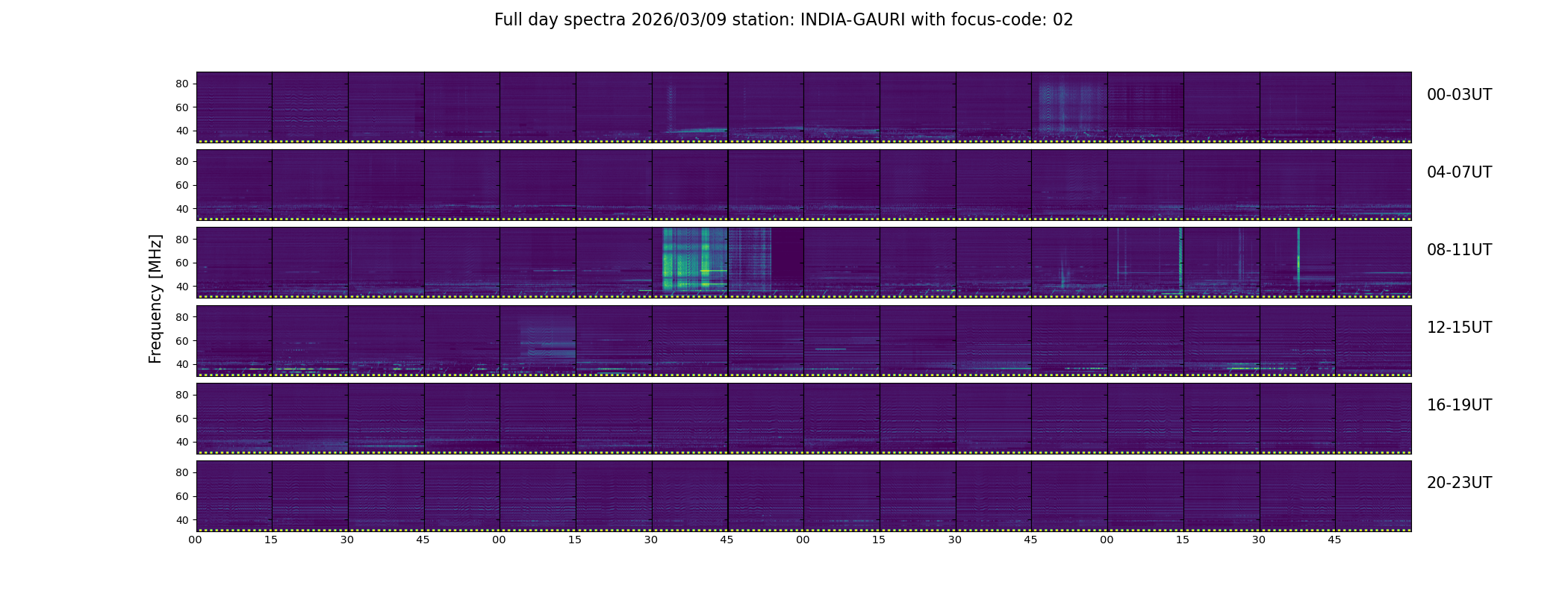 Full day spectra 2026/03/09 station: INDIA-GAURI with focus-code: 02

Frequency [MHz]

80
60
40
00-03UT

80
60
40
04-07UT

80
60
40
08-11UT

80
60
40
12-15UT

80
60
40
16-19UT

80
60
40
20-23UT

00 15 30 45 00 15 30 45 00 15 30 45 00 15 30 45